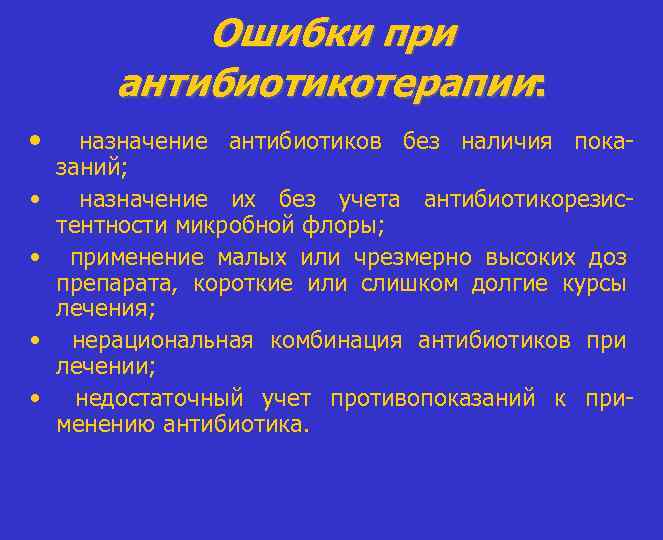 Ошибки при антибиотикотерапии:

• назначение антибиотиков без наличия показаний;

• назначение их без учета антибиотикорезистентности микробной флоры;

• применение малых или чрезмерно высоких доз препарата, короткие или слишком долгие курсы лечения;

• нерациональная комбинация антибиотиков при лечении;

• недостаточный учет противопоказаний к применению антибиотика.